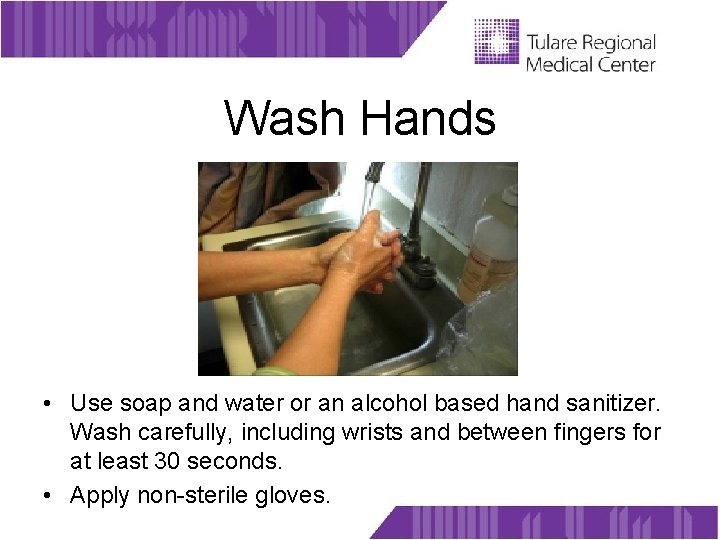 Tulare Regional Medical Center

Wash Hands

• Use soap and water or an alcohol based hand sanitizer. Wash carefully, including wrists and between fingers for at least 30 seconds.

• Apply non-sterile gloves.